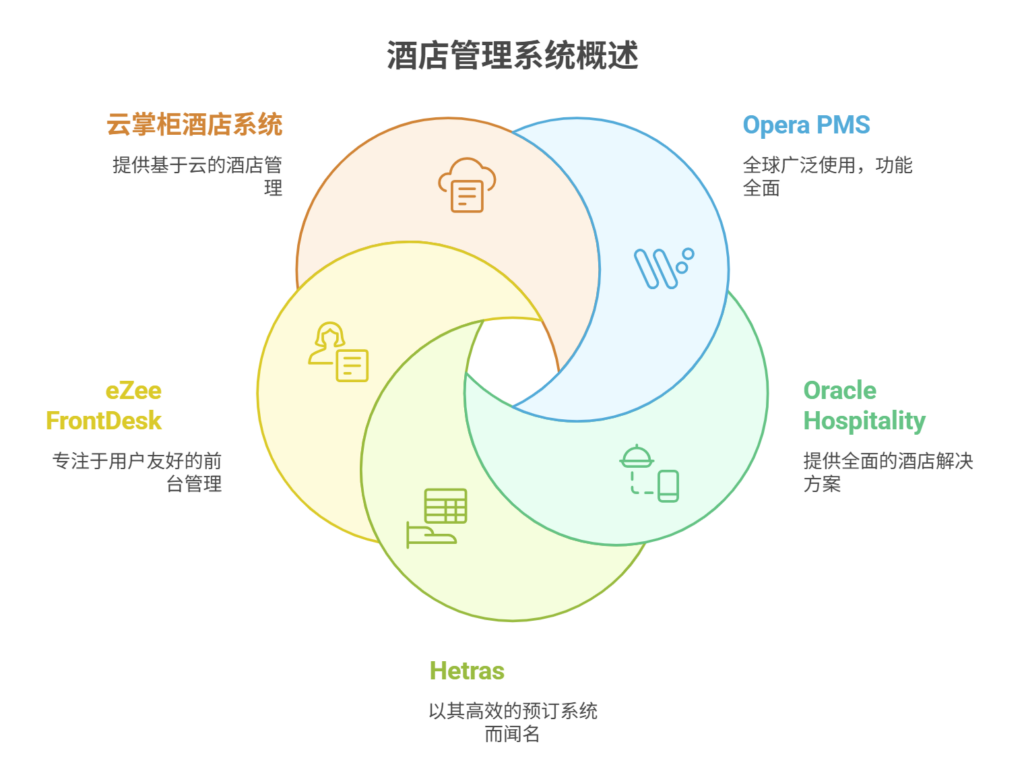 酒店管理系统概述

云掌柜酒店系统

提供基于云的酒店管理

Opera PMS

全球广泛使用，功能全面

eZee FrontDesk

专注于用户友好的前台管理

Oracle Hospitality

提供全面的酒店解决方案

Hetras

以其高效的预订系统而闻名